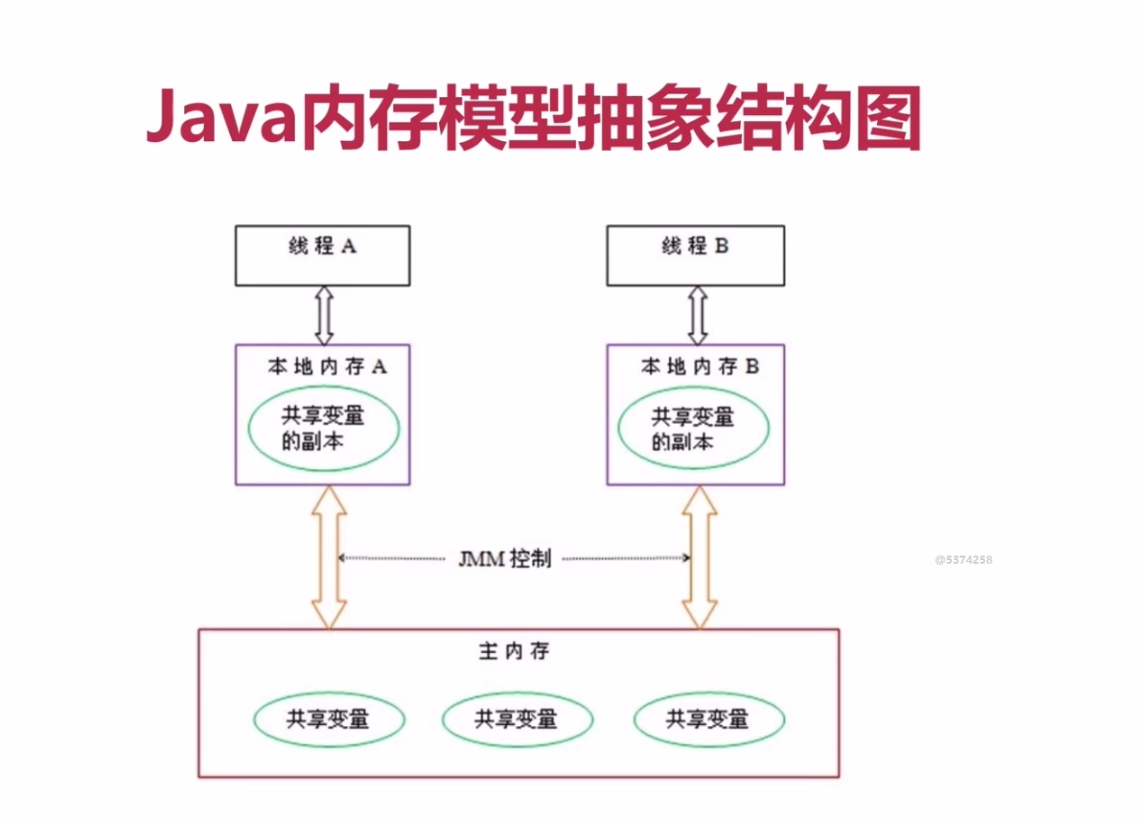 Java内存模型抽象结构图

线程 A

线程 B

本地内存 A

共享变量的副本

本地内存 B

共享变量的副本

JMM 控制

@5374258

主内存

共享变量

共享变量

共享变量